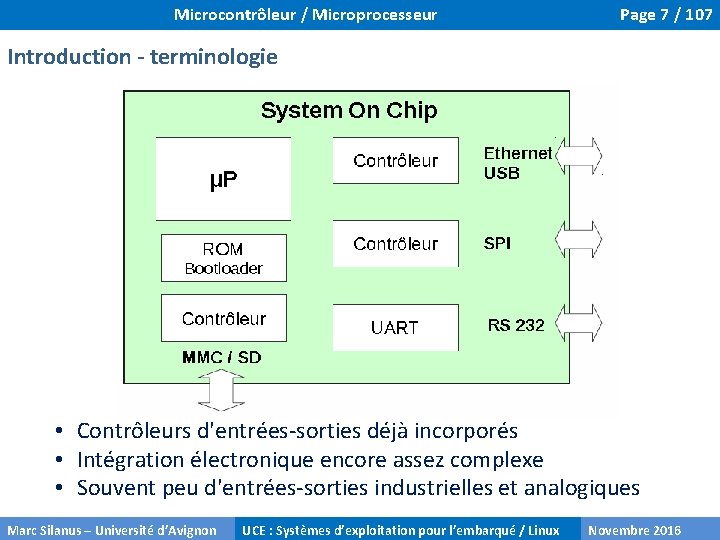 Microcontrôleur / Microprocesseur

Page 7 / 107

Introduction - terminologie

System On Chip

µP

ROM
Bootloader

Contrôleur

MMC / SD

Contrôleur

Ethernet
USB

Contrôleur

SPI

UART

RS 232

• Contrôleurs d'entrées-sorties déjà incorporés
• Intégration électronique encore assez complexe
• Souvent peu d'entrées-sorties industrielles et analogiques

Marc Silanus – Université d'Avignon

UCE : Systèmes d'exploitation pour l'embarqué / Linux

Novembre 2016